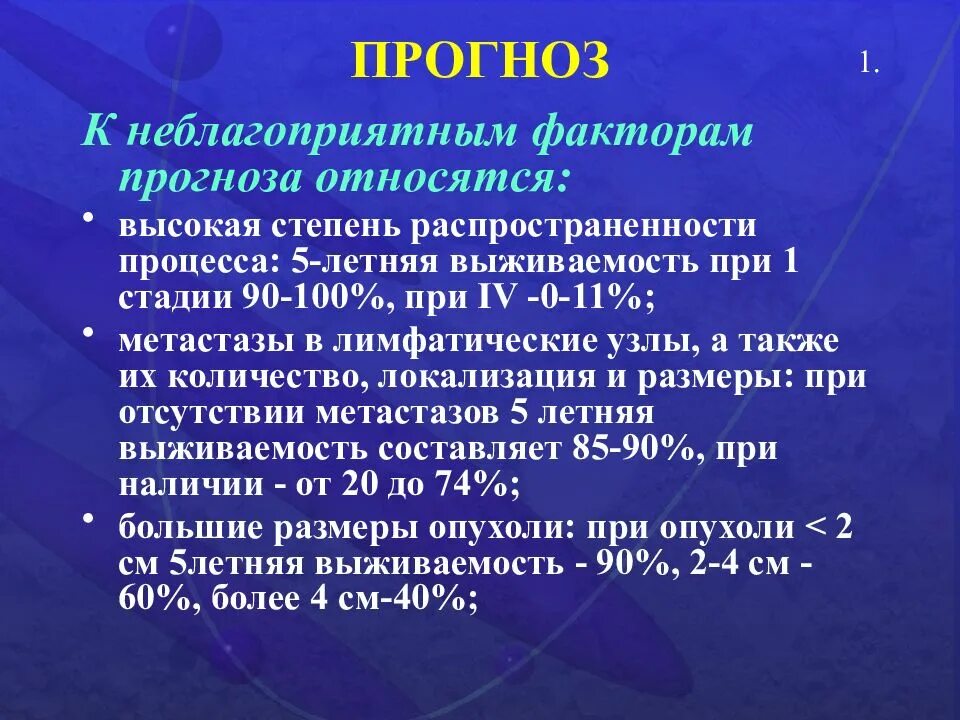 ПРОГНОЗ

1.

К неблагоприятным факторам прогноза относятся:

• высокая степень распространенности процесса: 5-летняя выживаемость при 1 стадии 90-100%, при IV -0-11%;

• метастазы в лимфатические узлы, а также их количество, локализация и размеры: при отсутствии метастазов 5 летняя выживаемость составляет 85-90%, при наличии - от 20 до 74%;

• большие размеры опухоли: при опухоли < 2 см 5летняя выживаемость - 90%, 2-4 см - 60%, более 4 см-40%;